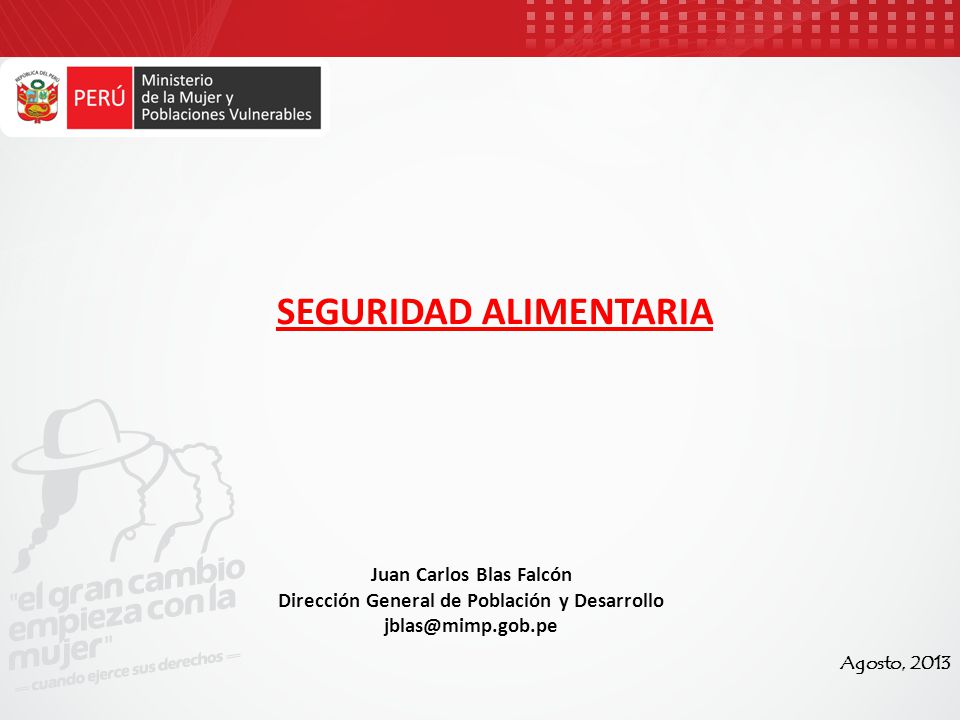 REPÚBLICA DEL PERÚ
PERÚ
Ministerio de la Mujer y Poblaciones Vulnerables

SEGURIDAD ALIMENTARIA

"el gran cambio empieza con la mujer"
— cuando ejerce sus derechos —

Juan Carlos Blas Falcón
Dirección General de Población y Desarrollo
jblas@mimp.gob.pe

Agosto, 2013